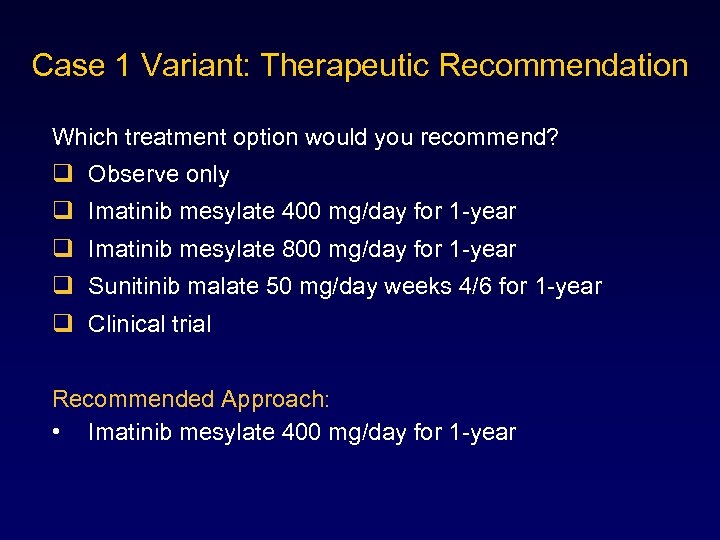 Case 1 Variant: Therapeutic Recommendation

Which treatment option would you recommend?

❑ Observe only
❑ Imatinib mesylate 400 mg/day for 1-year
❑ Imatinib mesylate 800 mg/day for 1-year
❑ Sunitinib malate 50 mg/day weeks 4/6 for 1-year
❑ Clinical trial

Recommended Approach:

• Imatinib mesylate 400 mg/day for 1-year